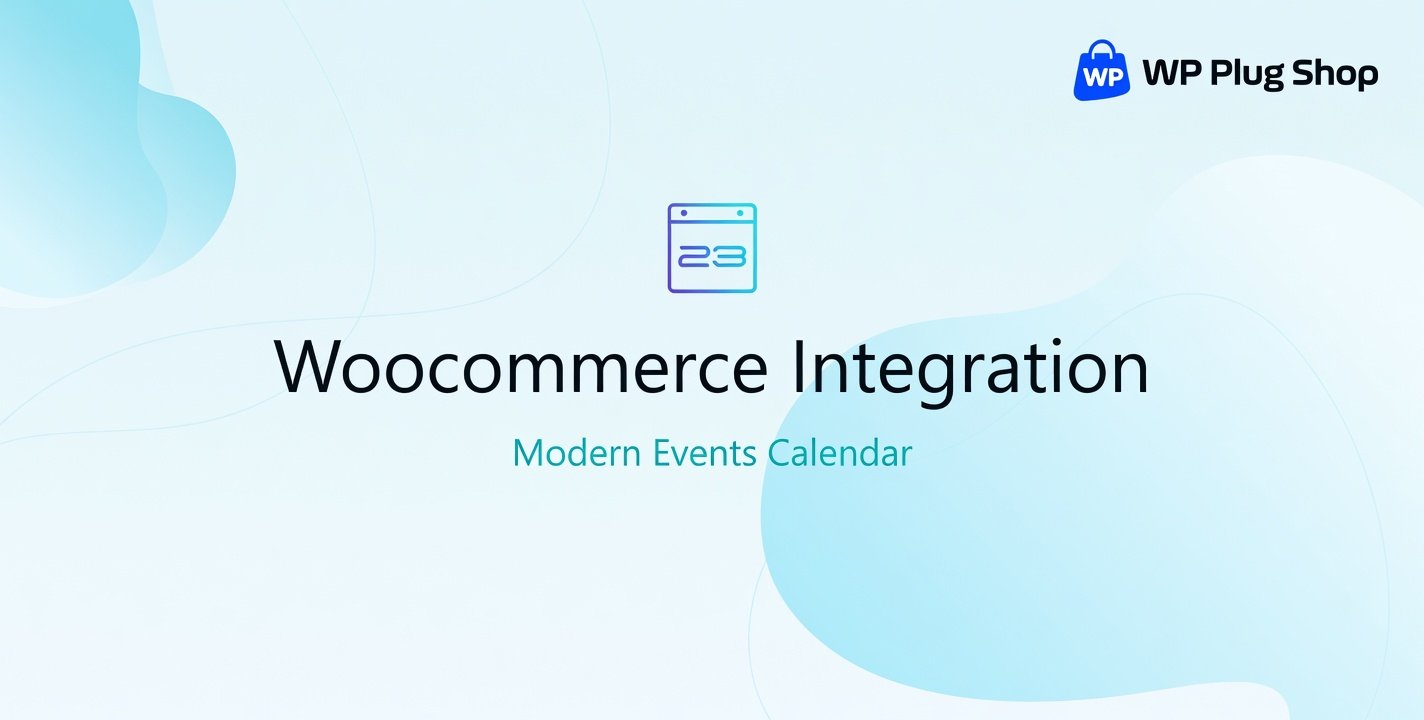 WP WP Plug Shop

23

Woocommerce Integration

Modern Events Calendar